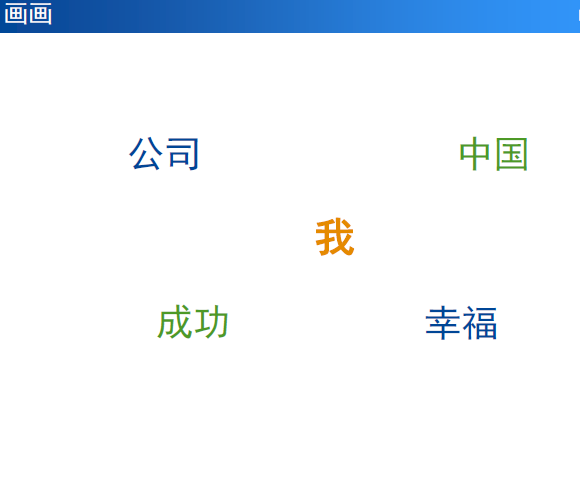 画画

公司

中国

我

成功

幸福